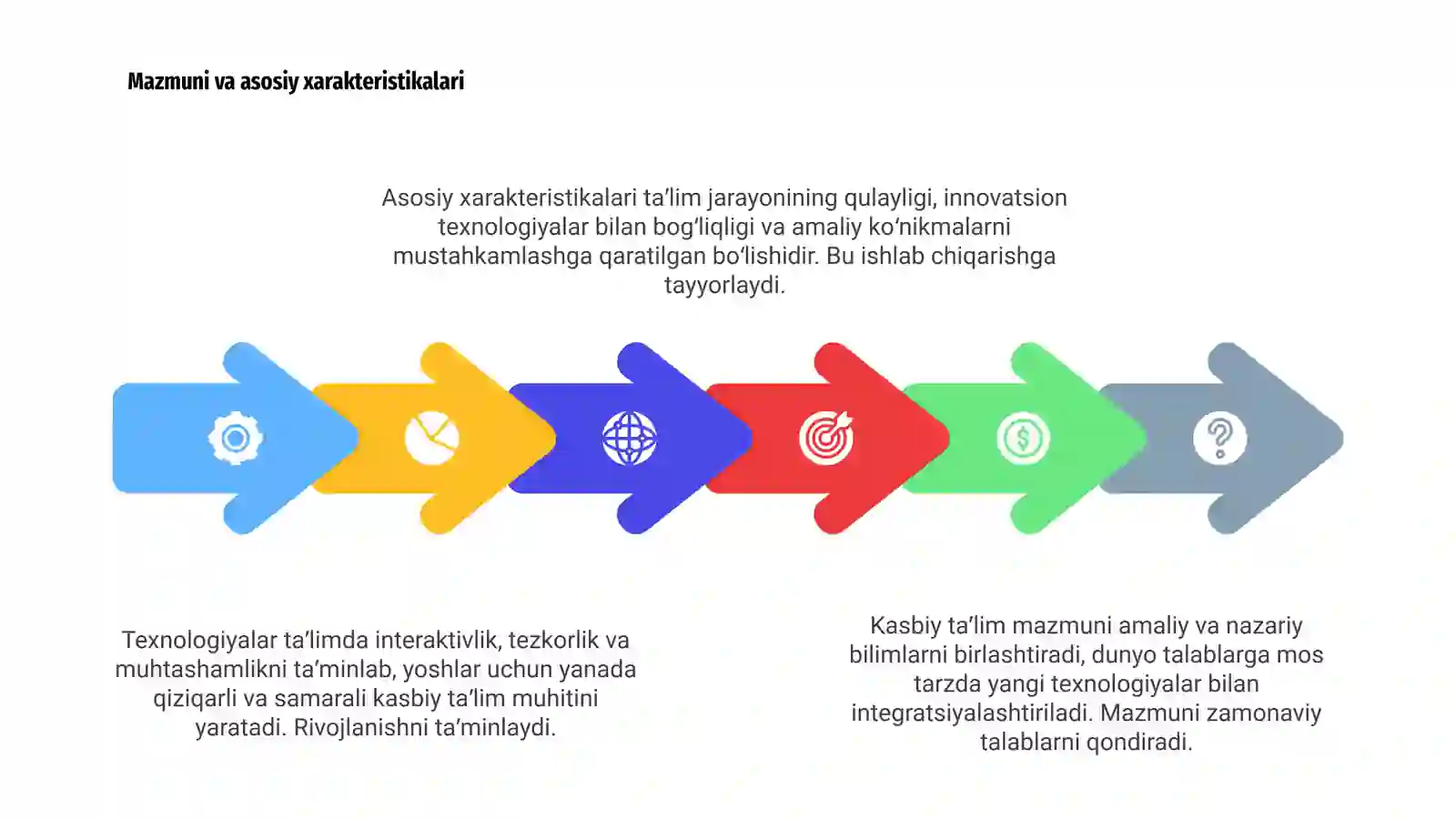 Mazmuni va asosiy xarakteristikalari

Asosiy xarakteristikalari ta’lim jarayonining qulayligi, innovatsion texnologiyalar bilan bog‘liqligi va amaliy ko‘nikmalarni mustahkamlashga qaratilgan bo‘lishidir. Bu ishlab chiqarishga tayyorlaydi.

Texnologiyalar ta’limda interaktivlik, tezkorlik va muhtashamlikni ta’minlab, yoshlar uchun yanada qiziqarli va samarali kasbiy ta’lim muhitini yaratadi. Rivojlanishni ta’minlaydi.

Kasbiy ta’lim mazmuni amaliy va nazariy bilimlarni birlashtiradi, dunyo talablarga mos tarzda yangi texnologiyalar bilan integratsiyalashtiriladi. Mazmuni zamonaviy talablarni qondiradi.